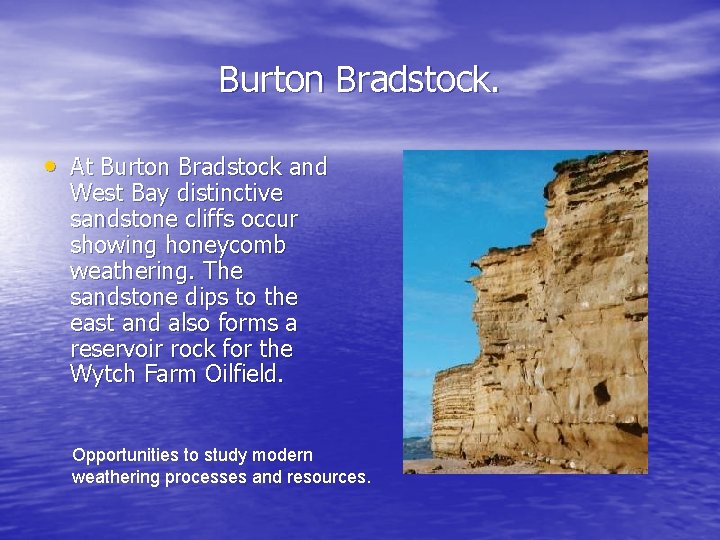 Burton Bradstock.

• At Burton Bradstock and West Bay distinctive sandstone cliffs occur showing honeycomb weathering. The sandstone dips to the east and also forms a reservoir rock for the Wytch Farm Oilfield.

Opportunities to study modern weathering processes and resources.